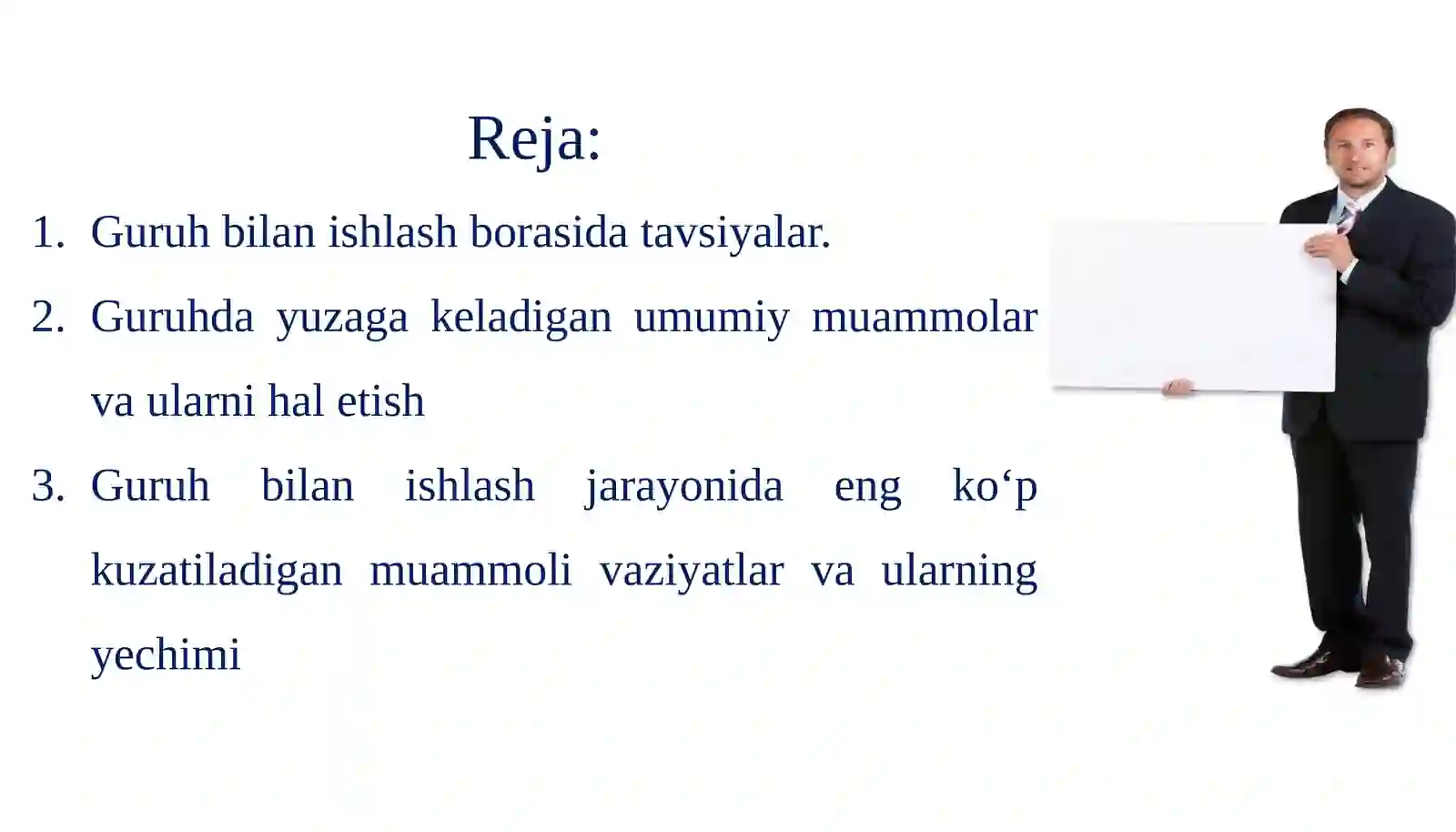 Reja:

1. Guruh bilan ishlash borasida tavsiyalar.

2. Guruhda yuzaga keladigan umumiy muammolar va ularni hal etish

3. Guruh bilan ishlash jarayonida eng ko‘p kuzatiladigan muammoli vaziyatlar va ularning yechimi